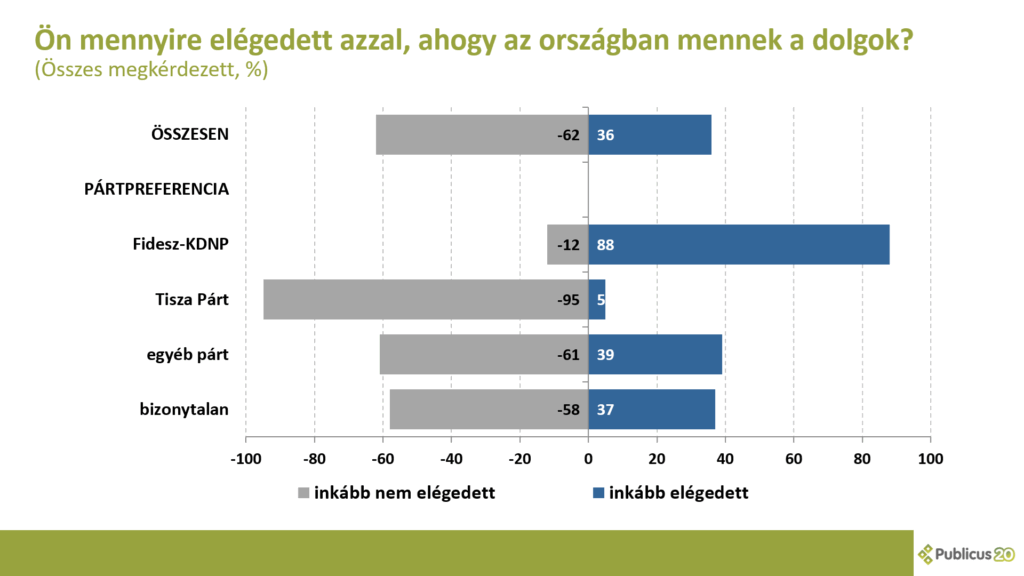 Ön mennyire elégedett azzal, ahogy az országban mennek a dolgok?
(Összes megkérdezett, %)

ÖSSZESEN -62 36
PÁRTPREFERENCIA
Fidesz-KDNP -12 88
Tisza Párt -95 5
egyéb párt -61 39
bizonytalan -58 37

-100 -80 -60 -40 -20 0 20 40 60 80 100

inkább nem elégedett
inkább elégedett

Publicus 20